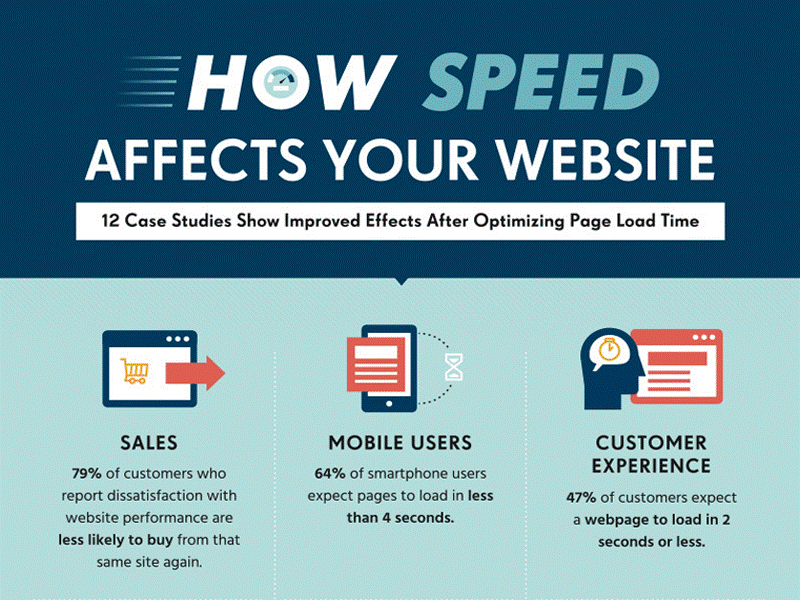 HOW SPEED AFFECTS YOUR WEBSITE

12 Case Studies Show Improved Effects After Optimizing Page Load Time

SALES

79% of customers who report dissatisfaction with website performance are less likely to buy from that same site again.

MOBILE USERS

64% of smartphone users expect pages to load in less than 4 seconds.

CUSTOMER EXPERIENCE

47% of customers expect a webpage to load in 2 seconds or less.